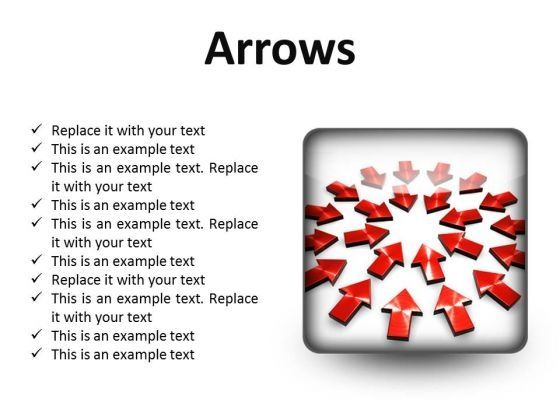 Arrows

✓ Replace it with your text
✓ This is an example text
✓ This is an example text. Replace it with your text
✓ This is an example text
✓ This is an example text. Replace it with your text
✓ This is an example text
✓ Replace it with your text
✓ This is an example text. Replace it with your text
✓ This is an example text
✓ This is an example text